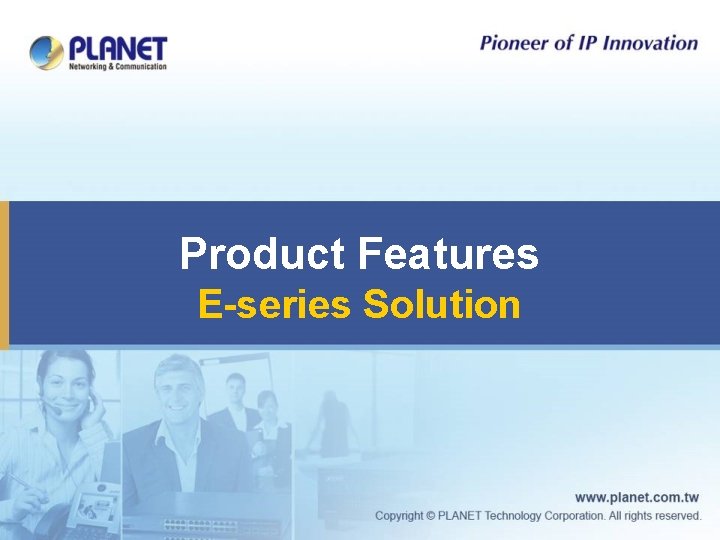 PLANET
Networking & Communication

Pioneer of IP Innovation

Product Features
E-series Solution

www.planet.com.tw
Copyright © PLANET Technology Corporation. All rights reserved.